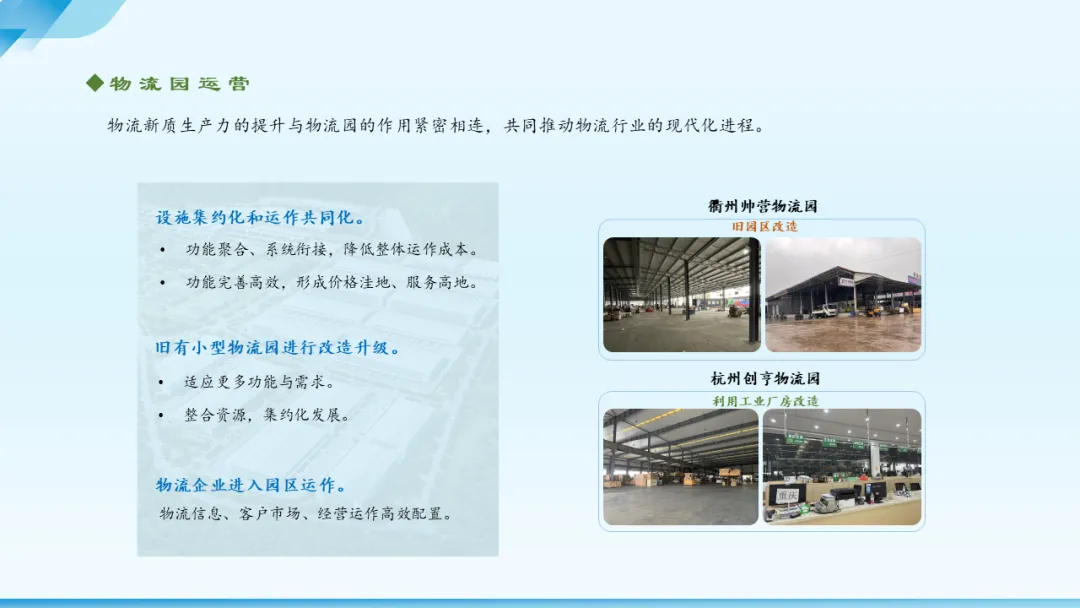 ◆物流园运营

物流新质生产力的提升与物流园的作用紧密相连，共同推动物流行业的现代化进程。

设施集约化和运作共同化。

• 功能聚合、系统衔接，降低整体运作成本。

• 功能完善高效，形成价格洼地、服务高地。

旧有小型物流园进行改造升级。

• 适应更多功能与需求。

• 整合资源，集约化发展。

物流企业进入园区运作。

物流信息、客户市场、经营运作高效配置。

衢州帅营物流园

旧园区改造

杭州创亨物流园

利用工业厂房改造

重庆